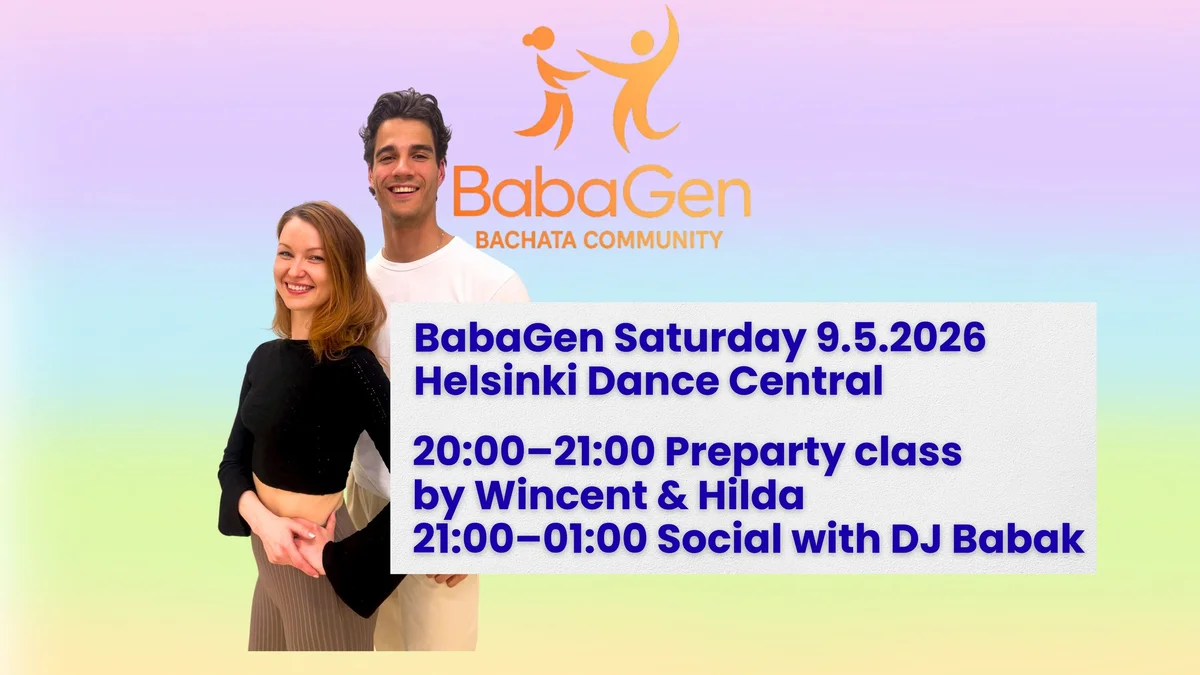 BabaGen
BACHATA COMMUNITY

BabaGen Saturday 9.5.2026
Helsinki Dance Central

20:00–21:00 Preparty class by Wincent & Hilda
21:00–01:00 Social with DJ Babak